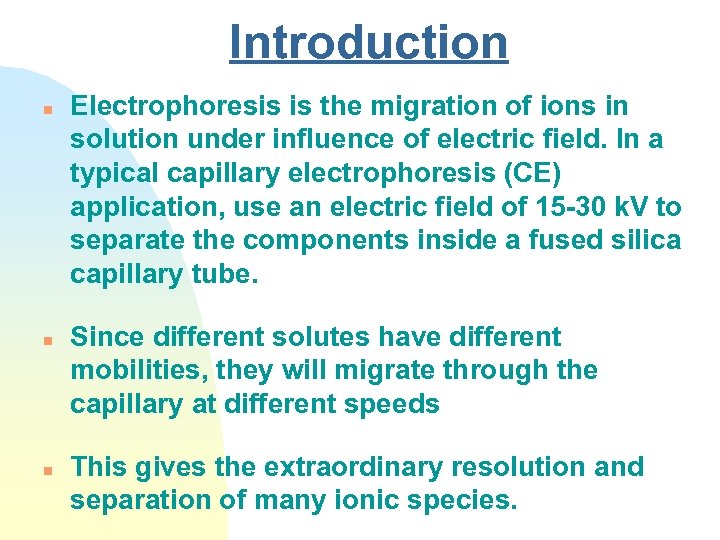 Introduction

Electrophoresis is the migration of ions in solution under influence of electric field. In a typical capillary electrophoresis (CE) application, use an electric field of 15-30 kV to separate the components inside a fused silica capillary tube.

Since different solutes have different mobilities, they will migrate through the capillary at different speeds

This gives the extraordinary resolution and separation of many ionic species.